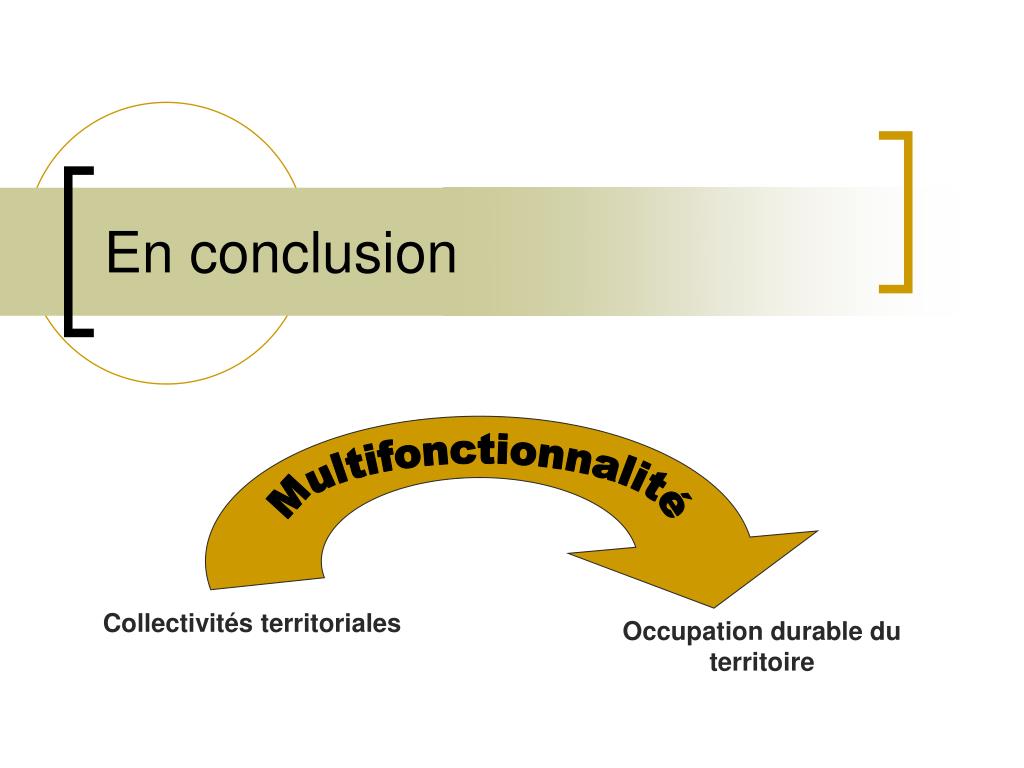 En conclusion

Multifonctionnalité

Collectivités territoriales

Occupation durable du territoire